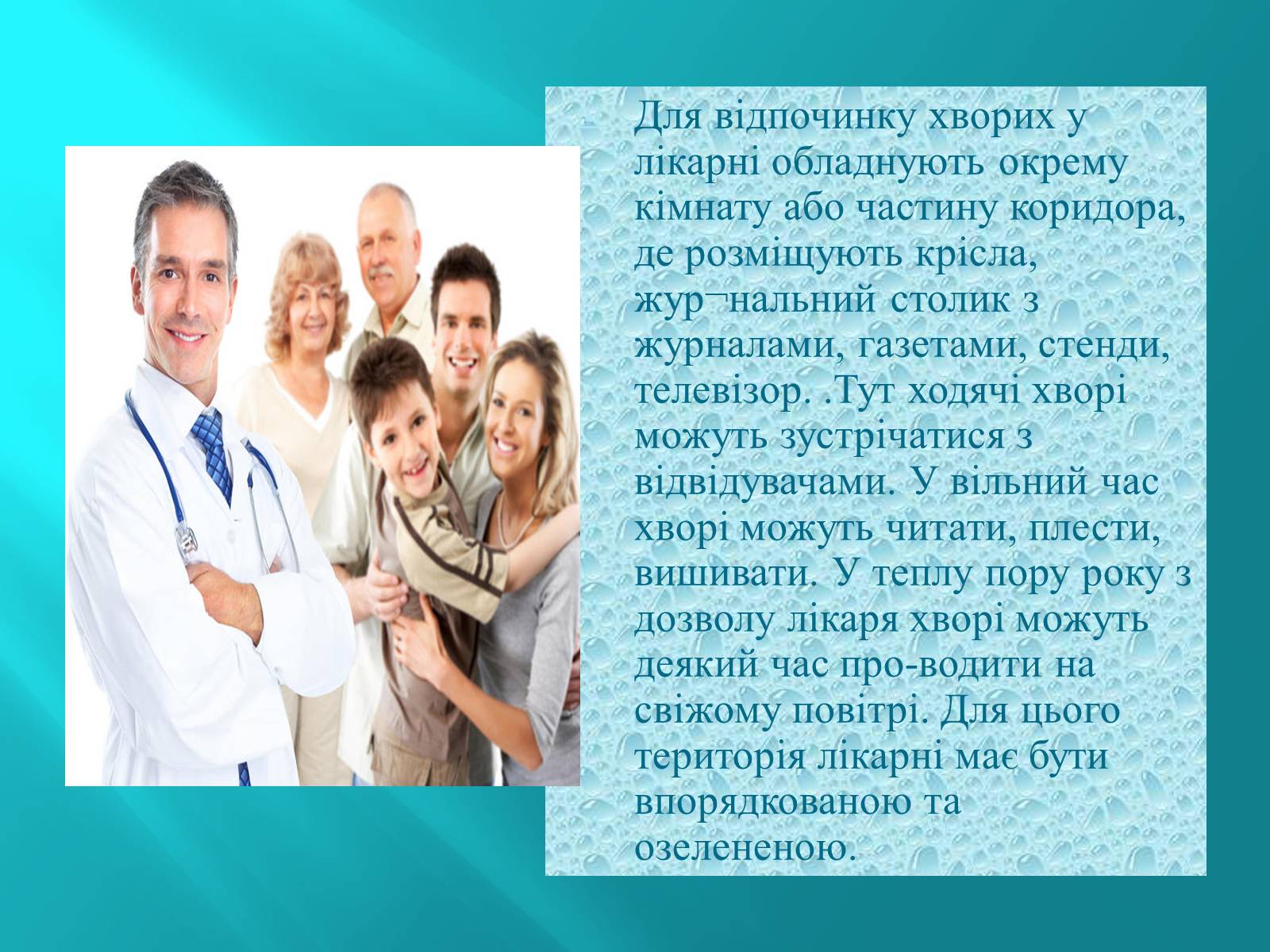 Для відпочинку хворих у лікарні обладнують окрему кімнату або частину коридора, де розміщують крісла, жур¬нальний столик з журналами, газетами, стенди, телевізор. .Тут ходячі хворі можуть зустрічатися з відвідувачами. У вільний час хворі можуть читати, плести, вишивати. У теплу пору року з дозволу лікаря хворі можуть деякий час про-водити на свіжому повітрі. Для цього територія лікарні має бути впорядкованою та озелененою.